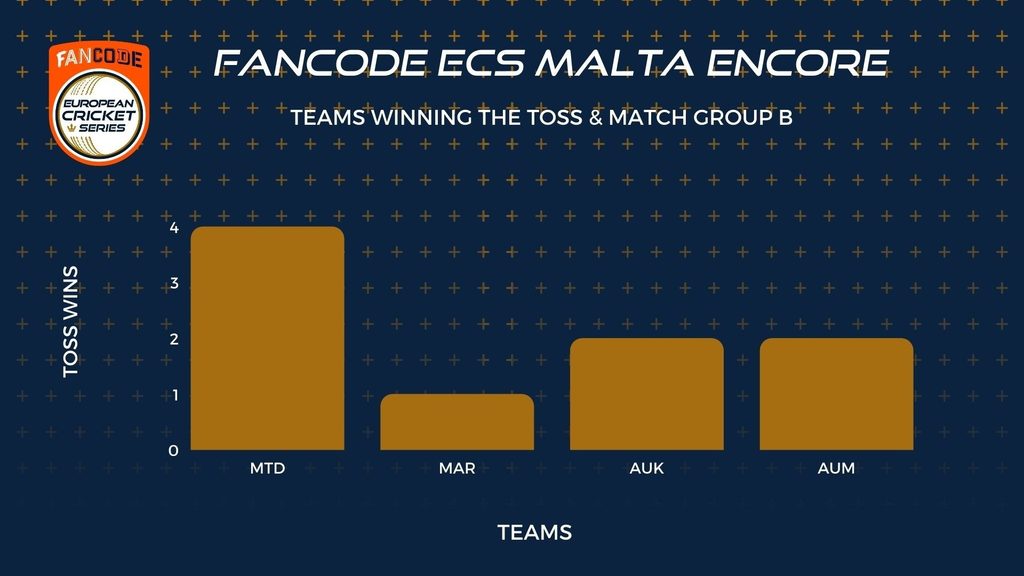 FANCODE
EUROPEAN CRICKET SERIES

FANCODE ECS MALTA ENCORE

TEAMS WINNING THE TOSS & MATCH GROUP B

TOSS WINS

4
3
2
1
0

MTD
MAR
AUK
AUM

TEAMS